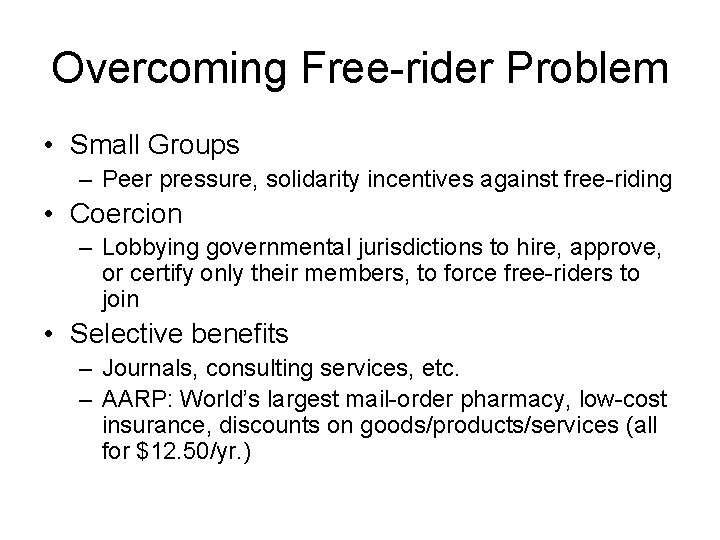 Overcoming Free-rider Problem

• Small Groups
– Peer pressure, solidarity incentives against free-riding

• Coercion
– Lobbying governmental jurisdictions to hire, approve, or certify only their members, to force free-riders to join

• Selective benefits
– Journals, consulting services, etc.
– AARP: World's largest mail-order pharmacy, low-cost insurance, discounts on goods/products/services (all for \$12.50/yr.)